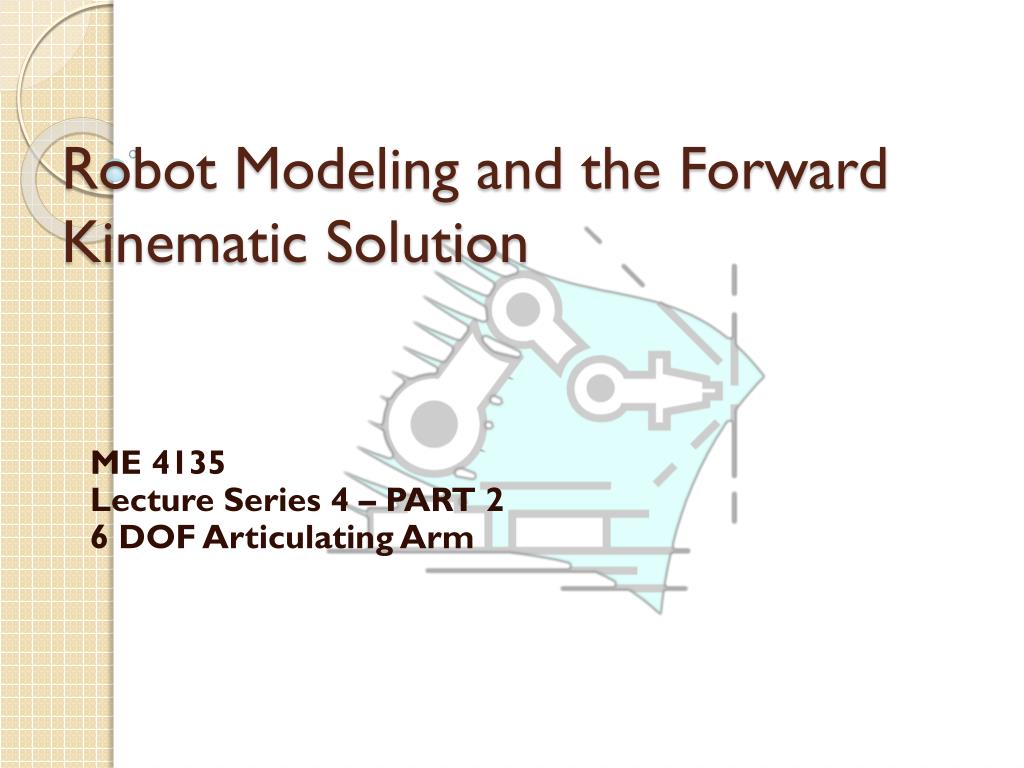 Robot Modeling and the Forward Kinematic Solution

ME 4135
Lecture Series 4 – PART 2
6 DOF Articulating Arm